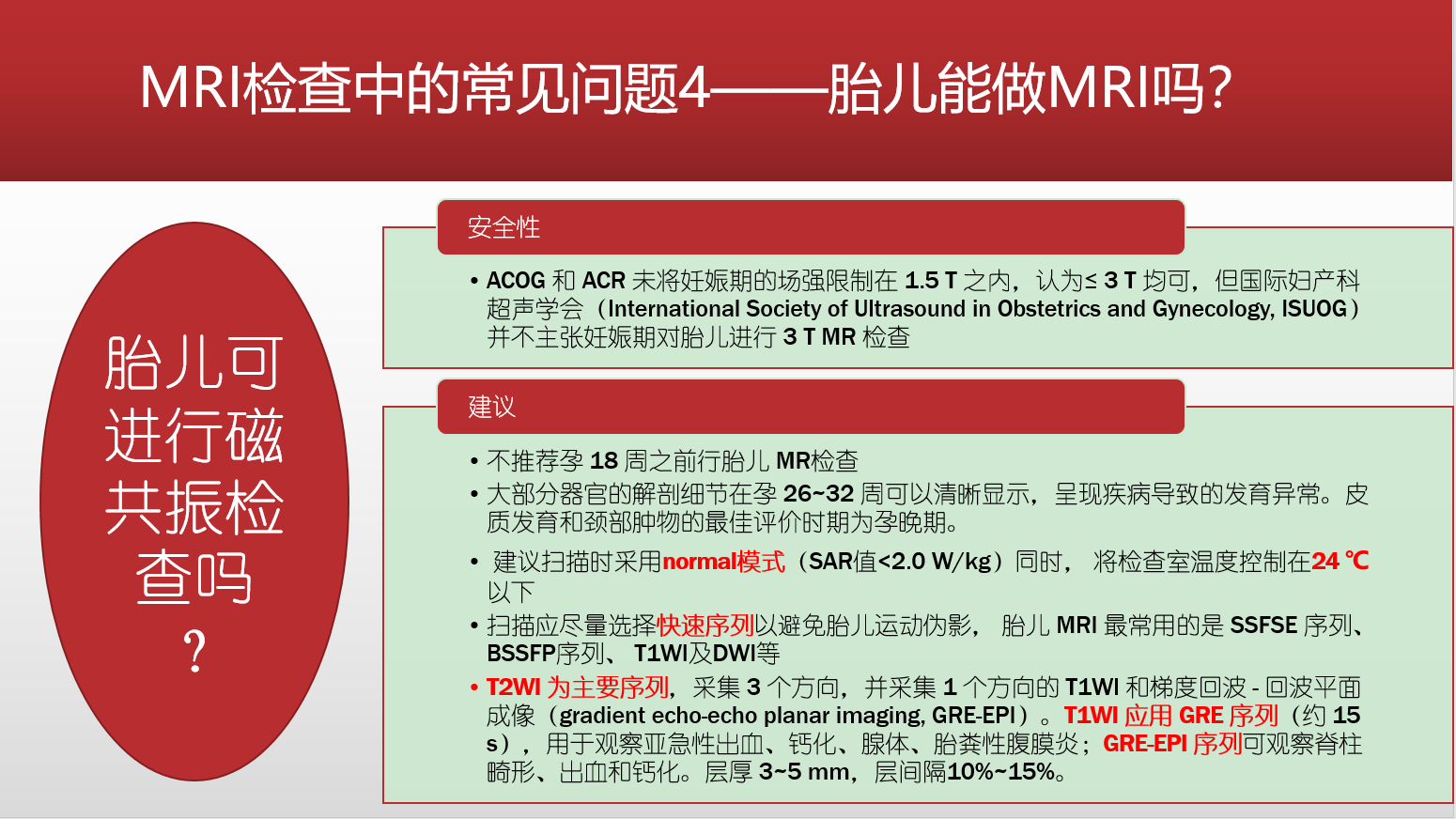 MRI检查中的常见问题4——胎儿能做MRI吗?

胎儿可进行磁共振检查吗?

安全性

• ACOG 和 ACR 未将妊娠期的场强限制在 1.5 T 之内，认为≤ 3 T 均可，但国际妇产科超声学会（International Society of Ultrasound in Obstetrics and Gynecology, ISUOG）并不主张妊娠期对胎儿进行 3 T MR 检查

建议

• 不推荐孕 18 周之前行胎儿 MR检查
• 大部分器官的解剖细节在孕 26~32 周可以清晰显示，呈现疾病导致的发育异常。皮质发育和颈部肿物的最佳评价时期为孕晚期。
• 建议扫描时采用normal模式（SAR值<2.0 W/kg）同时， 将检查室温度控制在24 ℃以下
• 扫描应尽量选择快速序列以避免胎儿运动伪影， 胎儿 MRI 最常用的是 SSFSE 序列、BSSFP序列、 T1WI及DWI等
• T2WI 为主要序列，采集 3 个方向，并采集 1 个方向的 T1WI 和梯度回波 - 回波平面成像（gradient echo-echo planar imaging, GRE-EPI）。T1WI 应用 GRE 序列（约 15 s），用于观察亚急性出血、钙化、腺体、胎粪性腹膜炎；GRE-EPI 序列可观察脊柱畸形、出血和钙化。层厚 3~5 mm，层间隔10%~15%。